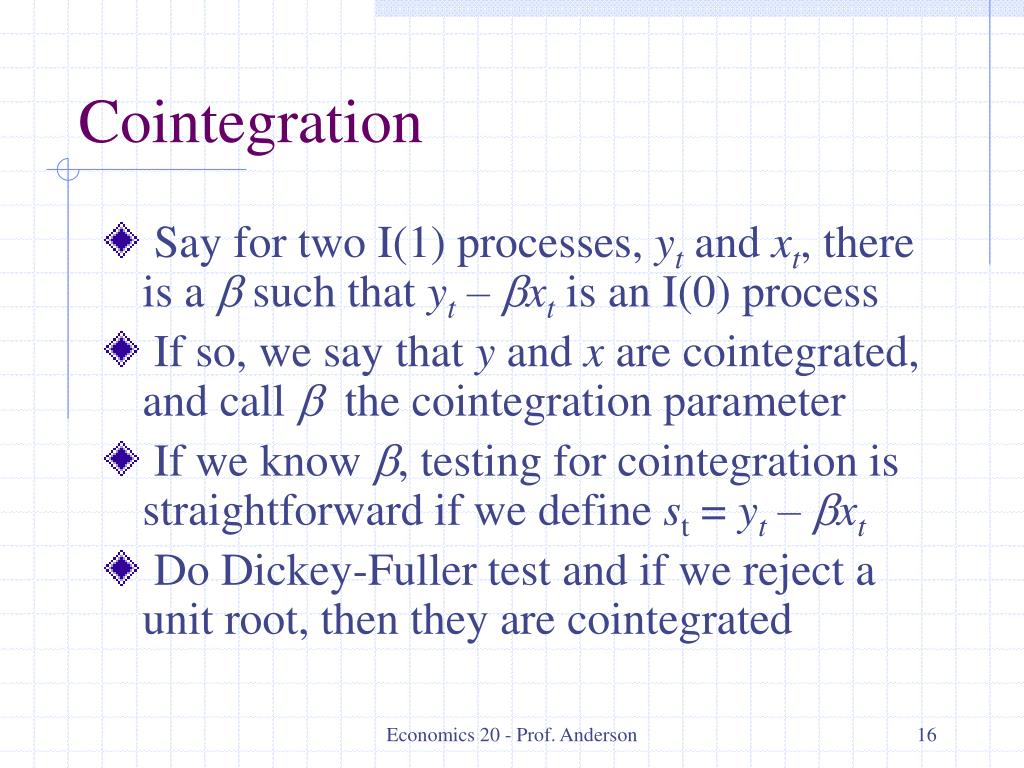 Cointegration

Say for two I(1) processes, $y_t$ and $x_t$, there is a $\beta$ such that $y_t - \beta x_t$ is an I(0) process

If so, we say that $y$ and $x$ are cointegrated, and call $\beta$ the cointegration parameter

If we know $\beta$, testing for cointegration is straightforward if we define $s_t = y_t - \beta x_t$

Do Dickey-Fuller test and if we reject a unit root, then they are cointegrated

Economics 20 - Prof. Anderson

16